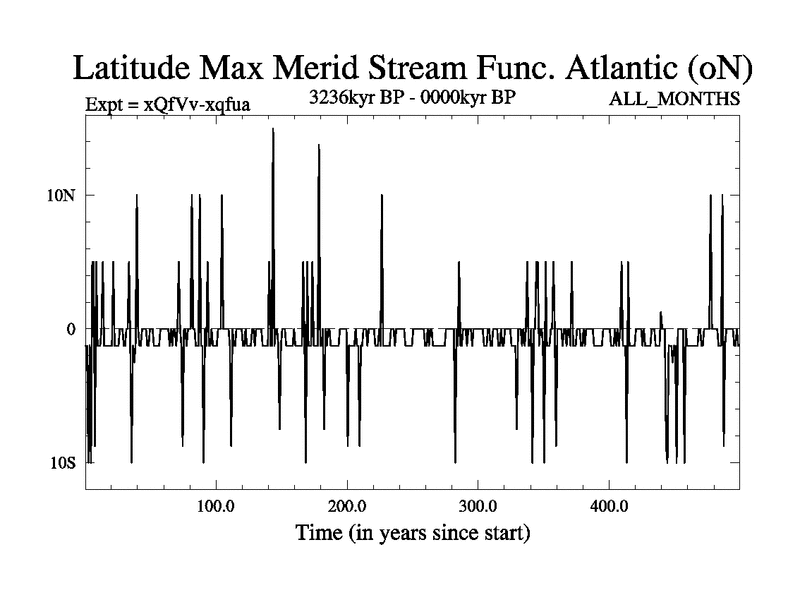 Latitude Max Merid Stream Func. Atlantic (oN)

Expt = xQfVv-xqfua

3236kyr BP - 0000kyr BP

ALL_MONTHS

10N

0

10S

100.0

200.0

300.0

400.0

Time (in years since start)